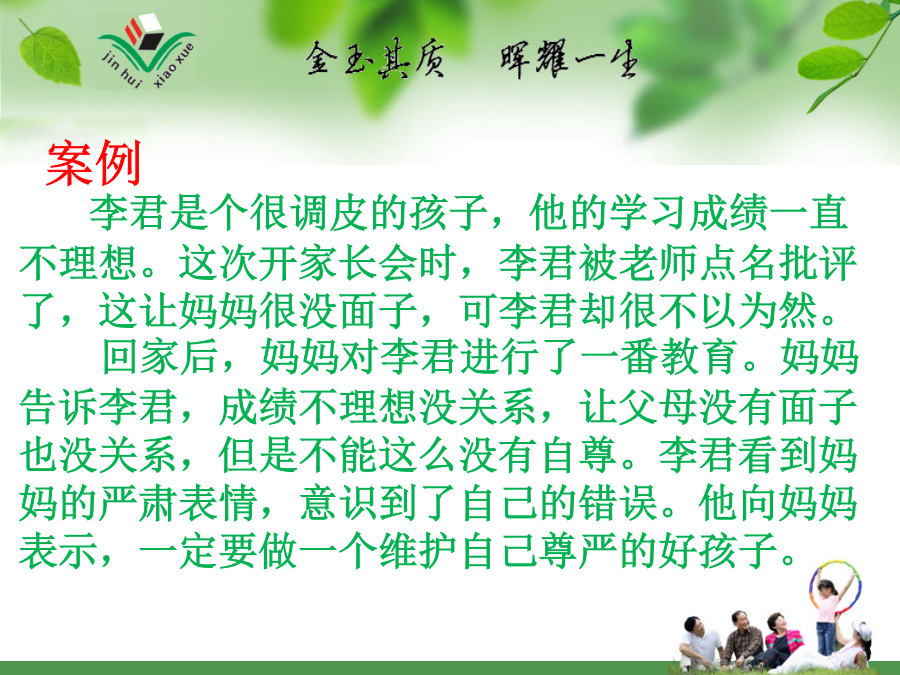 jin hui xiao xue

金玉其质　晖耀一生

案例

李君是个很调皮的孩子，他的学习成绩一直不理想。这次开家长会时，李君被老师点名批评了，这让妈妈很没面子，可李君却很不以为然。

回家后，妈妈对李君进行了一番教育。妈妈告诉李君，成绩不理想没关系，让父母没有面子也没关系，但是不能这么没有自尊。李君看到妈妈的严肃表情，意识到了自己的错误。他向妈妈表示，一定要做一个维护自己尊严的好孩子。